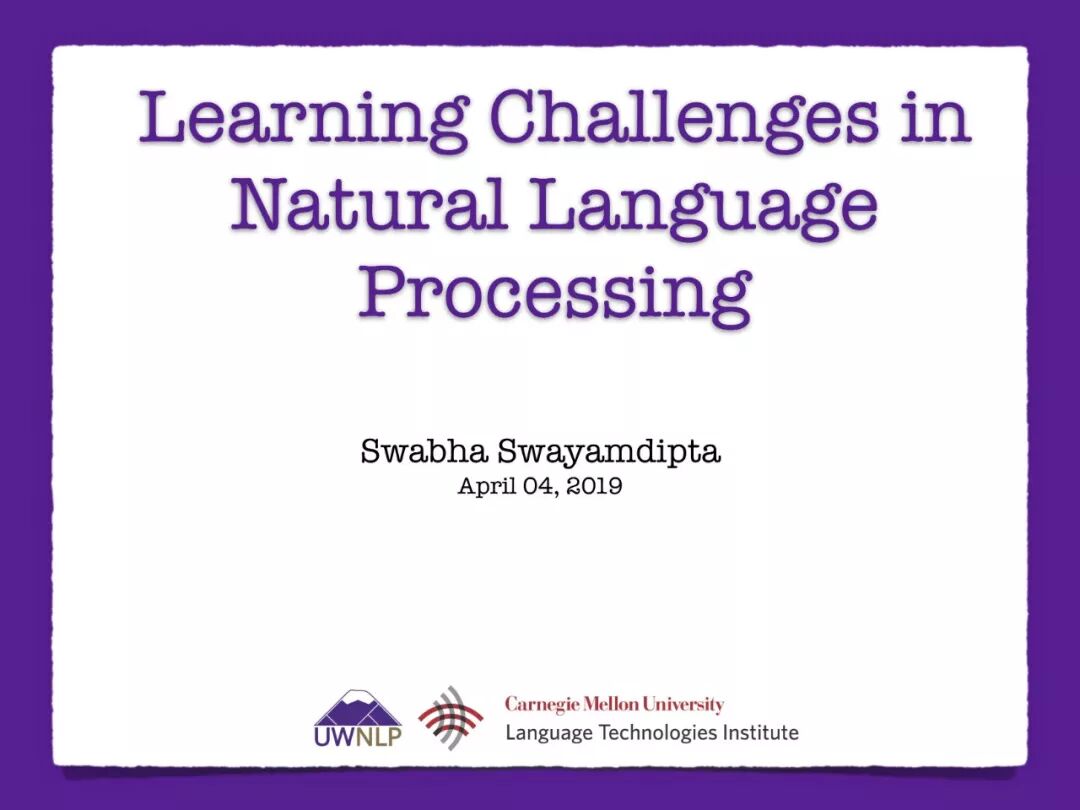 Learning Challenges in Natural Language Processing

Swabha Swayamdipta
April 04, 2019

UWNLP

Carnegie Mellon University
Language Technologies Institute